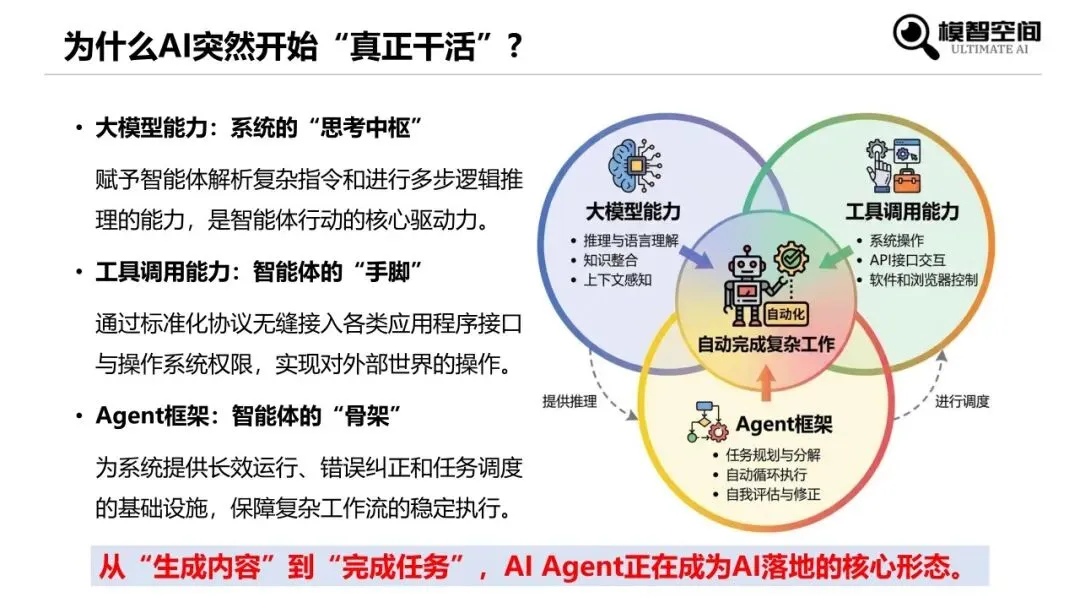 为什么AI突然开始“真正干活”？

模智空间
ULTIMATE AI

• 大模型能力：系统的“思考中枢”

赋予智能体解析复杂指令和进行多步逻辑推理的能力，是智能体行动的核心驱动力。

• 工具调用能力：智能体的“手脚”

通过标准化协议无缝接入各类应用程序接口与操作系统权限，实现对外部世界的操作。

• Agent框架：智能体的“骨架”

为系统提供长效运行、错误纠正和任务调度的基础设施，保障复杂工作流的稳定执行。

大模型能力
• 推理与语言理解
• 知识整合
• 上下文感知

工具调用能力
• 系统操作
• API接口交互
• 软件和浏览器控制

自动化
自动完成复杂工作

提供推理

进行调度

Agent框架
• 任务规划与分解
• 自动循环执行
• 自我评估与修正

从“生成内容”到“完成任务”，AI Agent正在成为AI落地的核心形态。